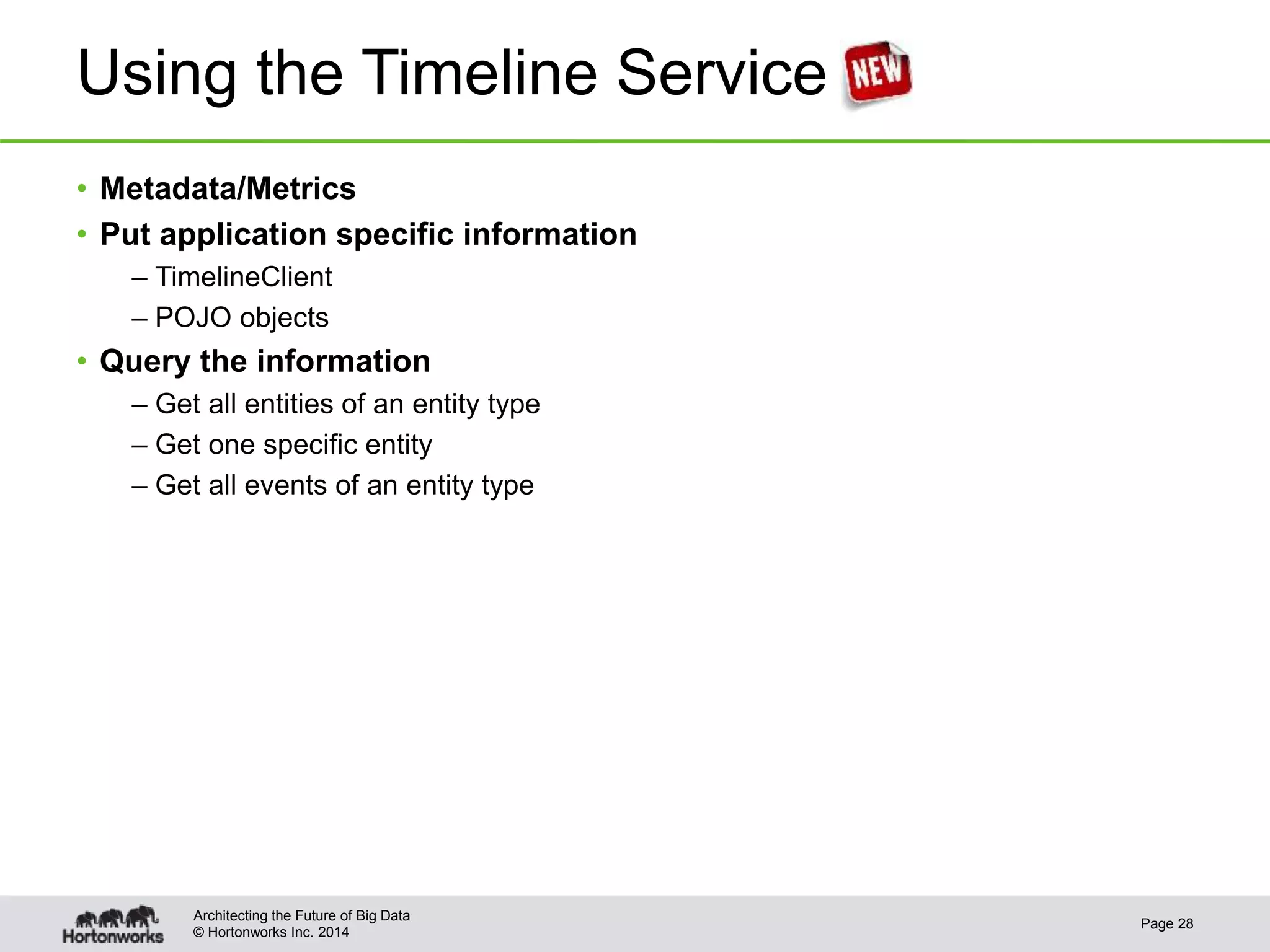 Using the Timeline Service NEW

• Metadata/Metrics
• Put application specific information
– TimelineClient
– POJO objects
• Query the information
– Get all entities of an entity type
– Get one specific entity
– Get all events of an entity type

Hortonworks

Architecting the Future of Big Data
© Hortonworks Inc. 2014

Page 28